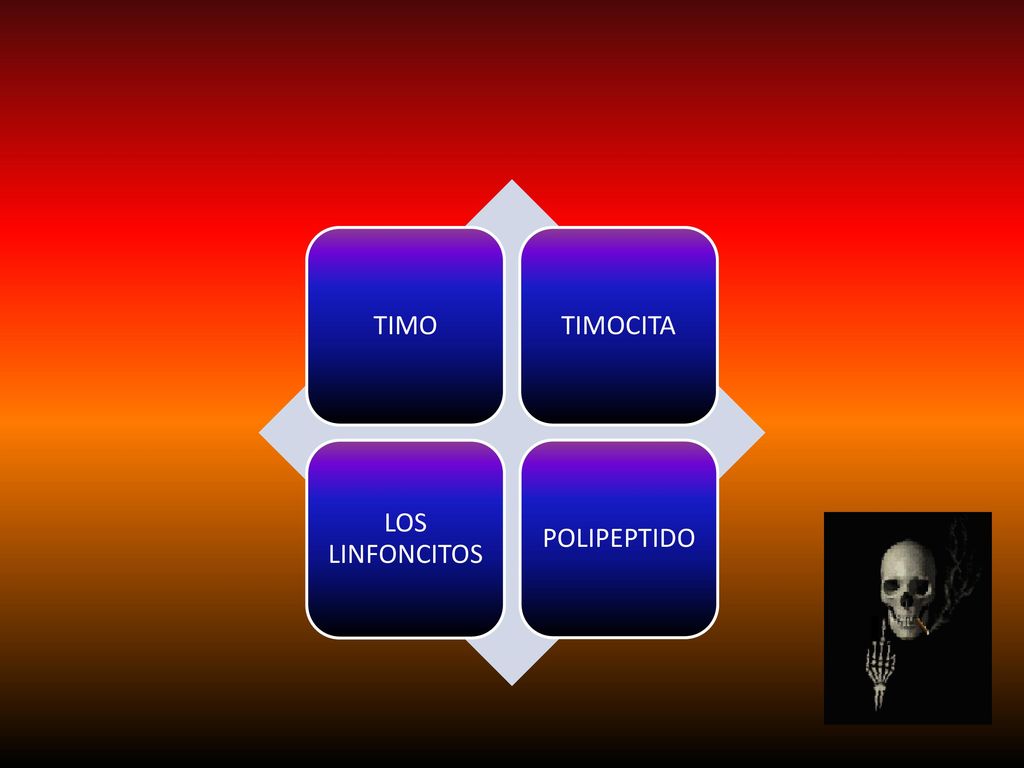 TIMO

TIMOCITA

LOS LINFONCITOS

POLIPEPTIDO